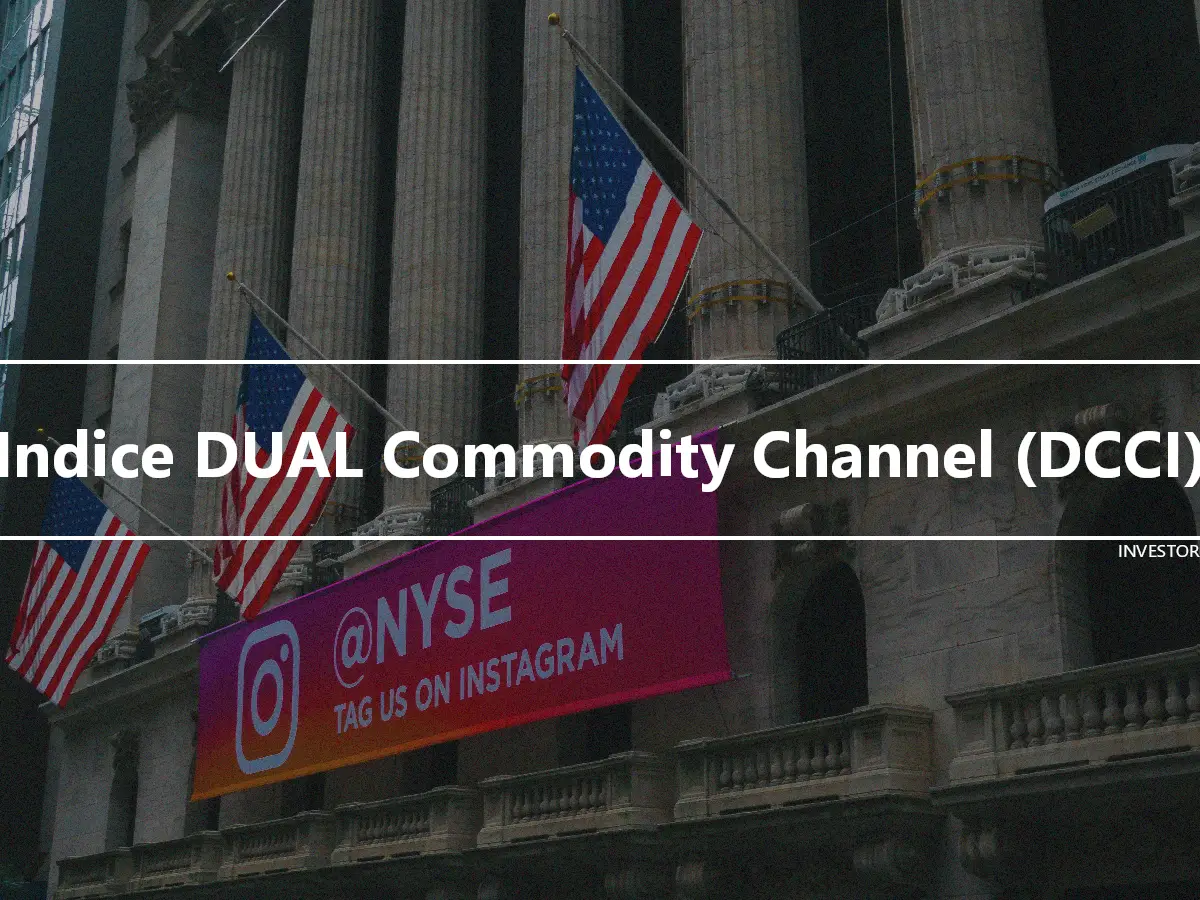 Indice DUAL Commodity Channel (DCCI)

INVESTOR

@NYSE
TAG US ON INSTAGRAM